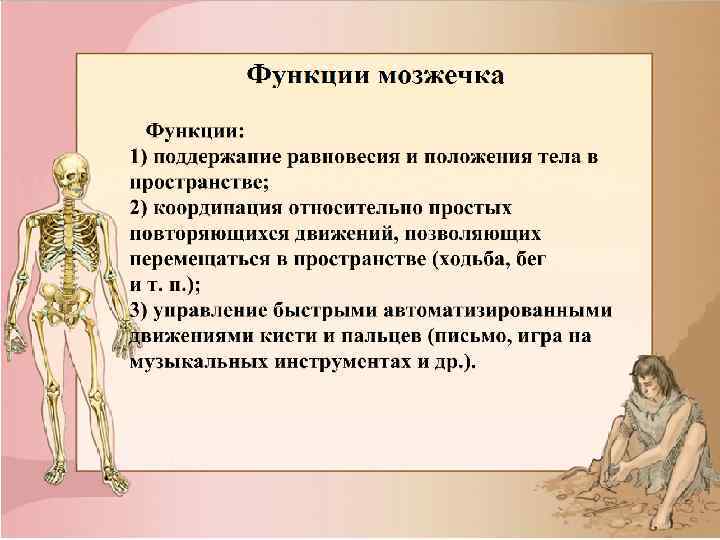 Функции мозжечка

Функции:
1) поддержание равновесия и положения тела в пространстве;
2) координация относительно простых повторяющихся движений, позволяющих перемещаться в пространстве (ходьба, бег и т. п.);
3) управление быстрыми автоматизированными движениями кисти и пальцев (письмо, игра на музыкальных инструментах и др.).